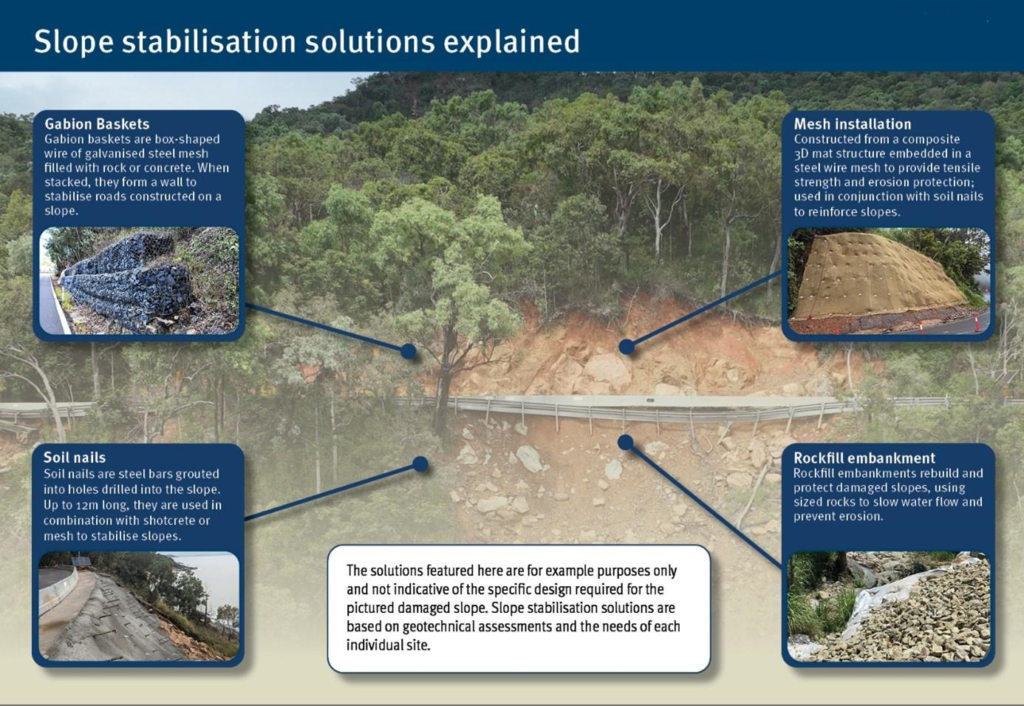 Slope stabilisation solutions explained

Gabion Baskets
Gabion baskets are box-shaped wire of galvanised steel mesh filled with rock or concrete. When stacked, they form a wall to stabilise roads constructed on a slope.

Mesh installation
Constructed from a composite 3D mat structure embedded in a steel wire mesh to provide tensile strength and erosion protection; used in conjunction with soil nails to reinforce slopes.

Soil nails
Soil nails are steel bars grouted into holes drilled into the slope. Up to 12m long, they are used in combination with shotcrete or mesh to stabilise slopes.

Rockfill embankment
Rockfill embankments rebuild and protect damaged slopes, using sized rocks to slow water flow and prevent erosion.

The solutions featured here are for example purposes only and not indicative of the specific design required for the pictured damaged slope. Slope stabilisation solutions are based on geotechnical assessments and the needs of each individual site.